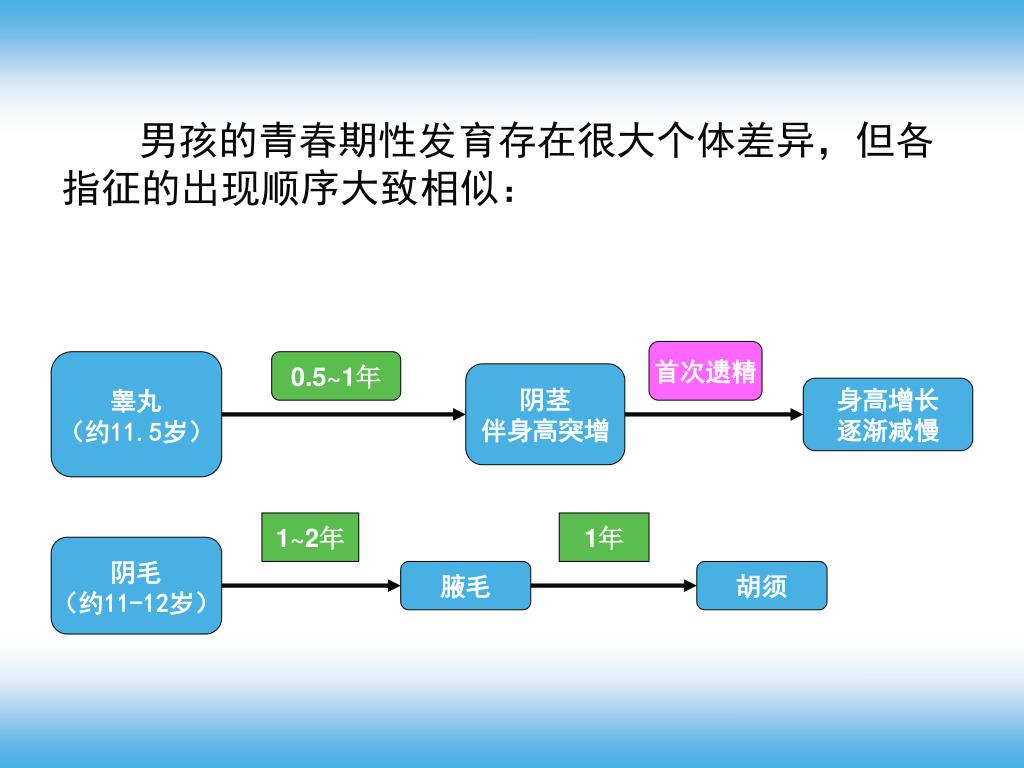 男孩的青春期性发育存在很大个体差异，但各指征的出现顺序大致相似：

睾丸
（约11.5岁）

0.5~1年

阴茎
伴身高突增

首次遗精

身高增长
逐渐减慢

阴毛
（约11-12岁）

1~2年

腋毛

1年

胡须